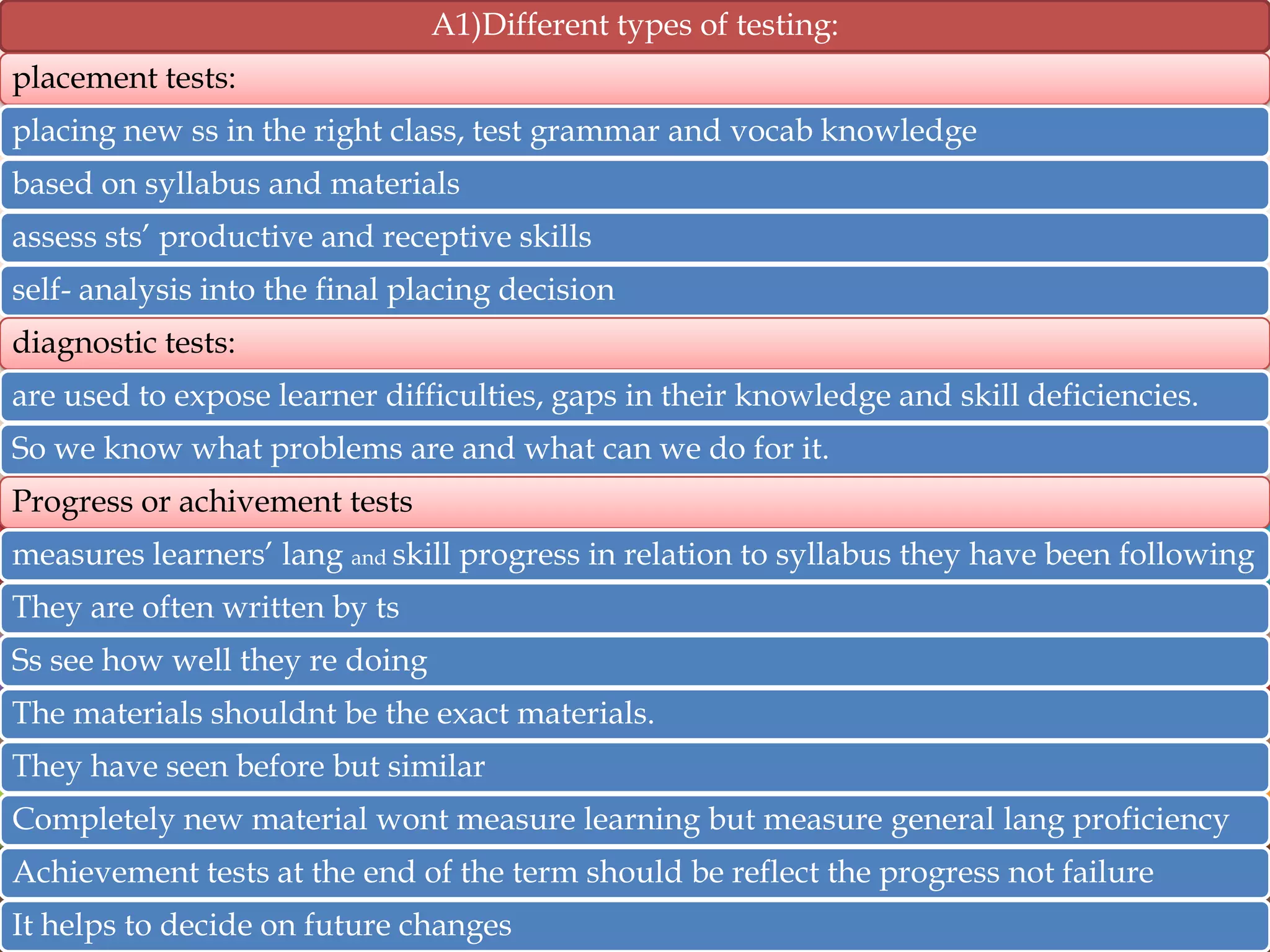 A1)Different types of testing:

placement tests:

placing new ss in the right class, test grammar and vocab knowledge

based on syllabus and materials

assess sts' productive and receptive skills

self- analysis into the final placing decision

diagnostic tests:

are used to expose learner difficulties, gaps in their knowledge and skill deficiencies.

So we know what problems are and what can we do for it.

Progress or achivement tests

measures learners' lang and skill progress in relation to syllabus they have been following

They are often written by ts

Ss see how well they re doing

The materials shouldnt be the exact materials.

They have seen before but similar

Completely new material wont measure learning but measure general lang proficiency

Achievement tests at the end of the term should be reflect the progress not failure

It helps to decide on future changes